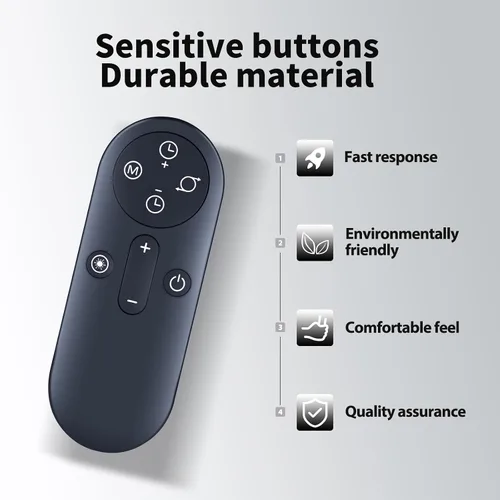 Sensitive buttons
Durable material

M
+
-
+
-

1
Fast response

2
Environmentally friendly

3
Comfortable feel

4
Quality assurance